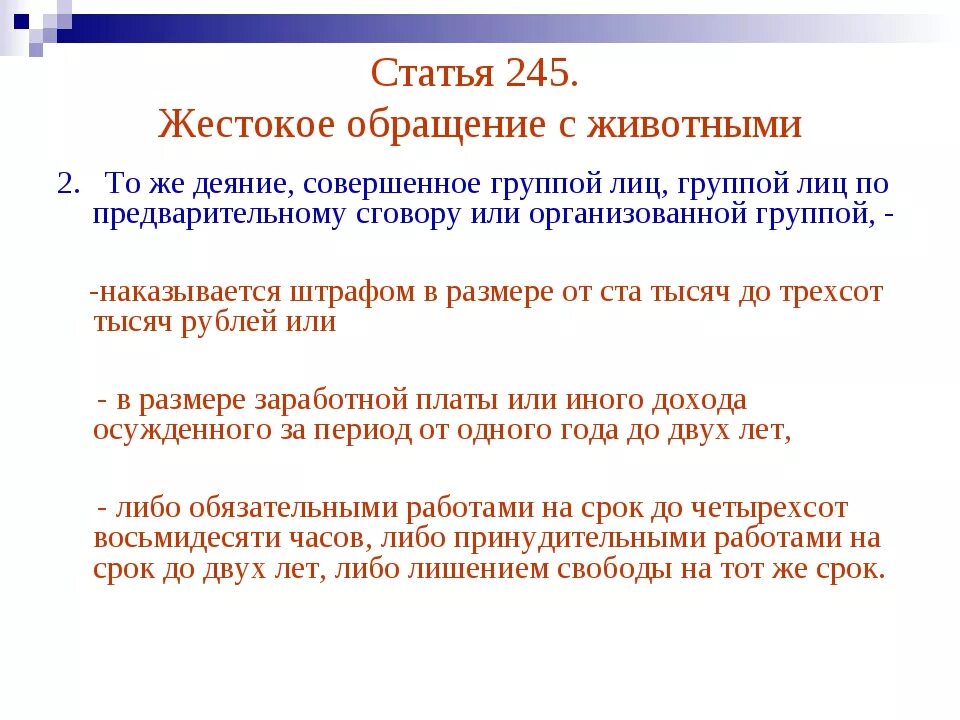 Статья 245.
Жестокое обращение с животными

2. То же деяние, совершенное группой лиц, группой лиц по предварительному сговору или организованной группой, -

-наказывается штрафом в размере от ста тысяч до трехсот тысяч рублей или

- в размере заработной платы или иного дохода осужденного за период от одного года до двух лет,

- либо обязательными работами на срок до четырехсот восьмидесяти часов, либо принудительными работами на срок до двух лет, либо лишением свободы на тот же срок.